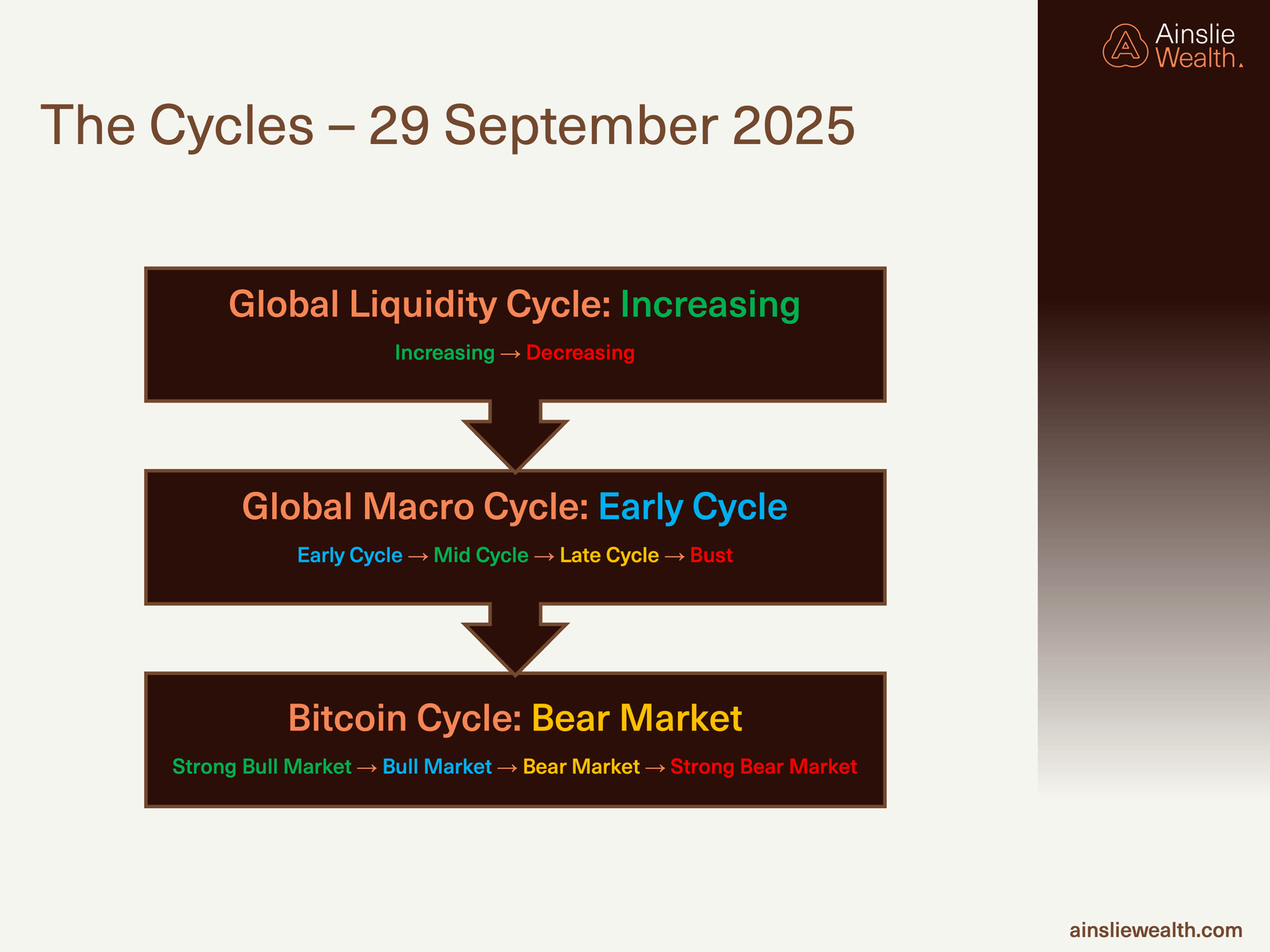 Ainslie Wealth.

The Cycles – 29 September 2025

Global Liquidity Cycle: Increasing

Increasing → Decreasing

Global Macro Cycle: Early Cycle

Early Cycle → Mid Cycle → Late Cycle → Bust

Bitcoin Cycle: Bear Market

Strong Bull Market → Bull Market → Bear Market → Strong Bear Market

ainsliewealth.com